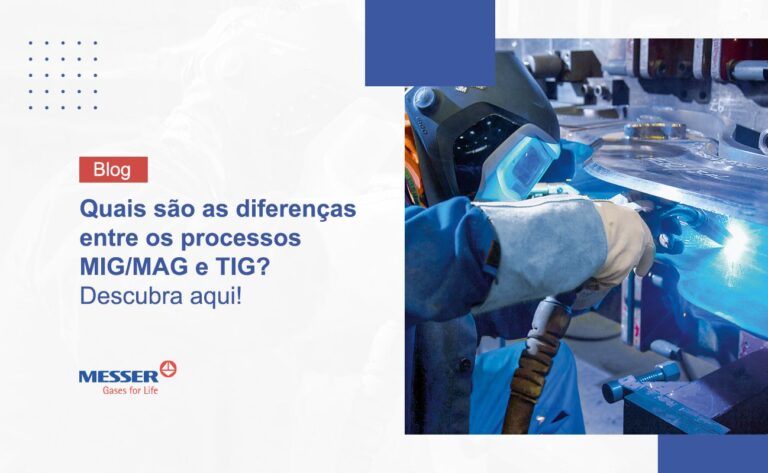 Blog

Quais são as diferenças entre os processos MIG/MAG e TIG? Descubra aqui!

MESSER
Gases for Life